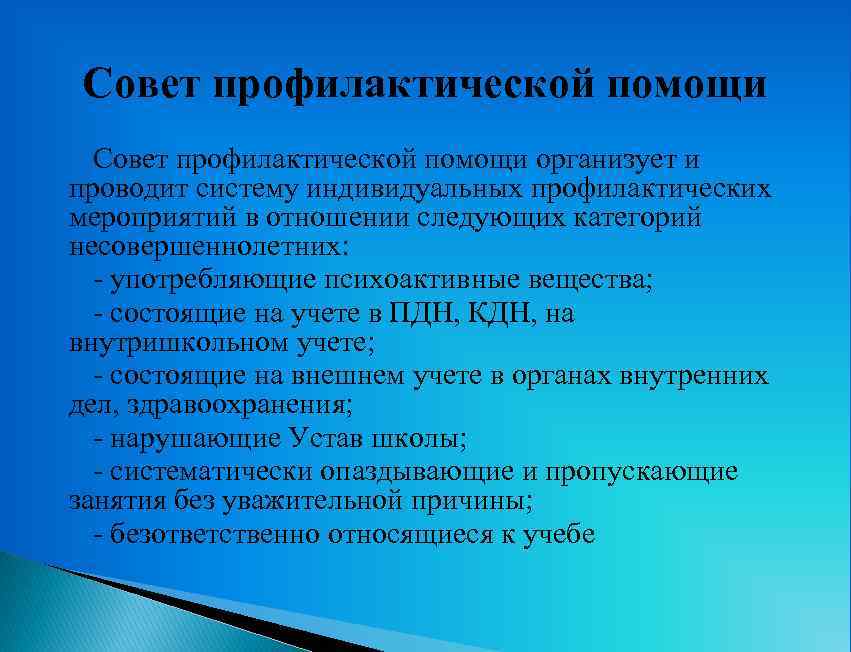 Совет профилактической помощи

Совет профилактической помощи организует и проводит систему индивидуальных профилактических мероприятий в отношении следующих категорий несовершеннолетних:

- употребляющие психоактивные вещества;

- состоящие на учете в ПДН, КДН, на внутришкольном учете;

- состоящие на внешнем учете в органах внутренних дел, здравоохранения;

- нарушающие Устав школы;

- систематически опаздывающие и пропускающие занятия без уважительной причины;

- безответственно относящиеся к учебе